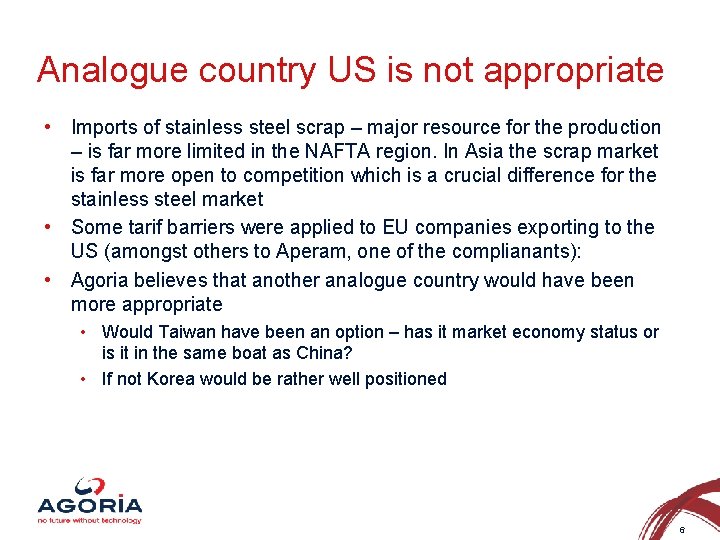 Analogue country US is not appropriate

• Imports of stainless steel scrap – major resource for the production – is far more limited in the NAFTA region. In Asia the scrap market is far more open to competition which is a crucial difference for the stainless steel market

• Some tarif barriers were applied to EU companies exporting to the US (amongst others to Aperam, one of the complianants):

• Agoria believes that another analogue country would have been more appropriate

• Would Taiwan have been an option – has it market economy status or is it in the same boat as China?

• If not Korea would be rather well positioned

AGORIA
no future without technology

6